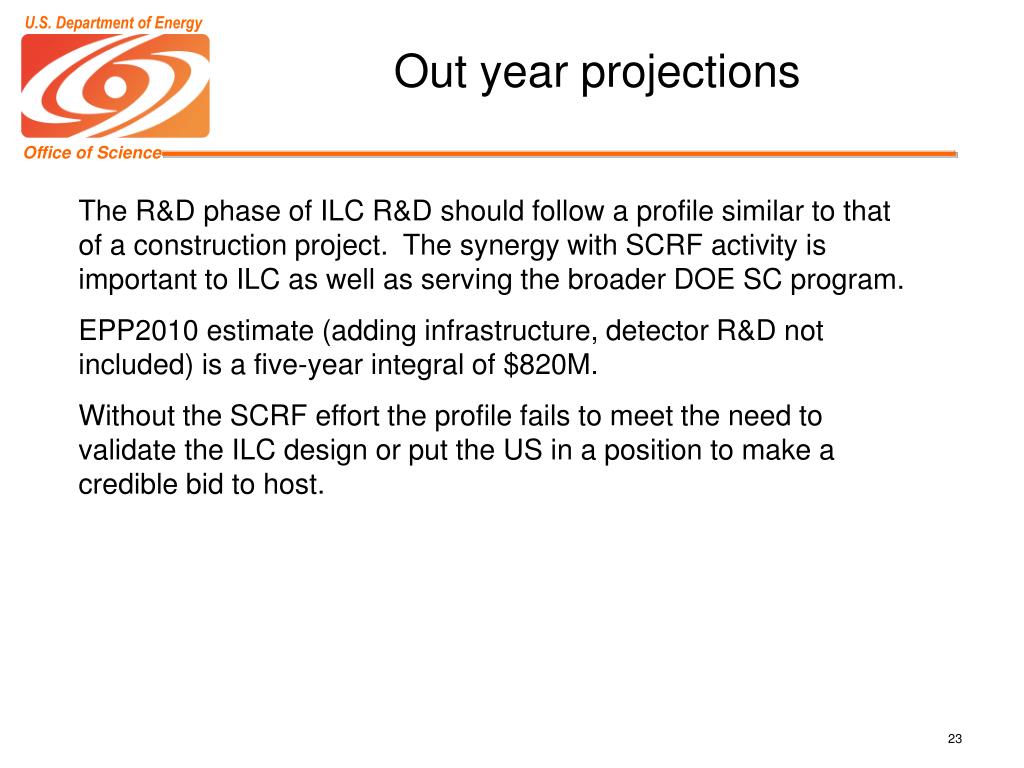 U.S. Department of Energy

Office of Science

Out year projections

The R&D phase of ILC R&D should follow a profile similar to that of a construction project. The synergy with SCRF activity is important to ILC as well as serving the broader DOE SC program.

EPP2010 estimate (adding infrastructure, detector R&D not included) is a five-year integral of \$820M.

Without the SCRF effort the profile fails to meet the need to validate the ILC design or put the US in a position to make a credible bid to host.

23